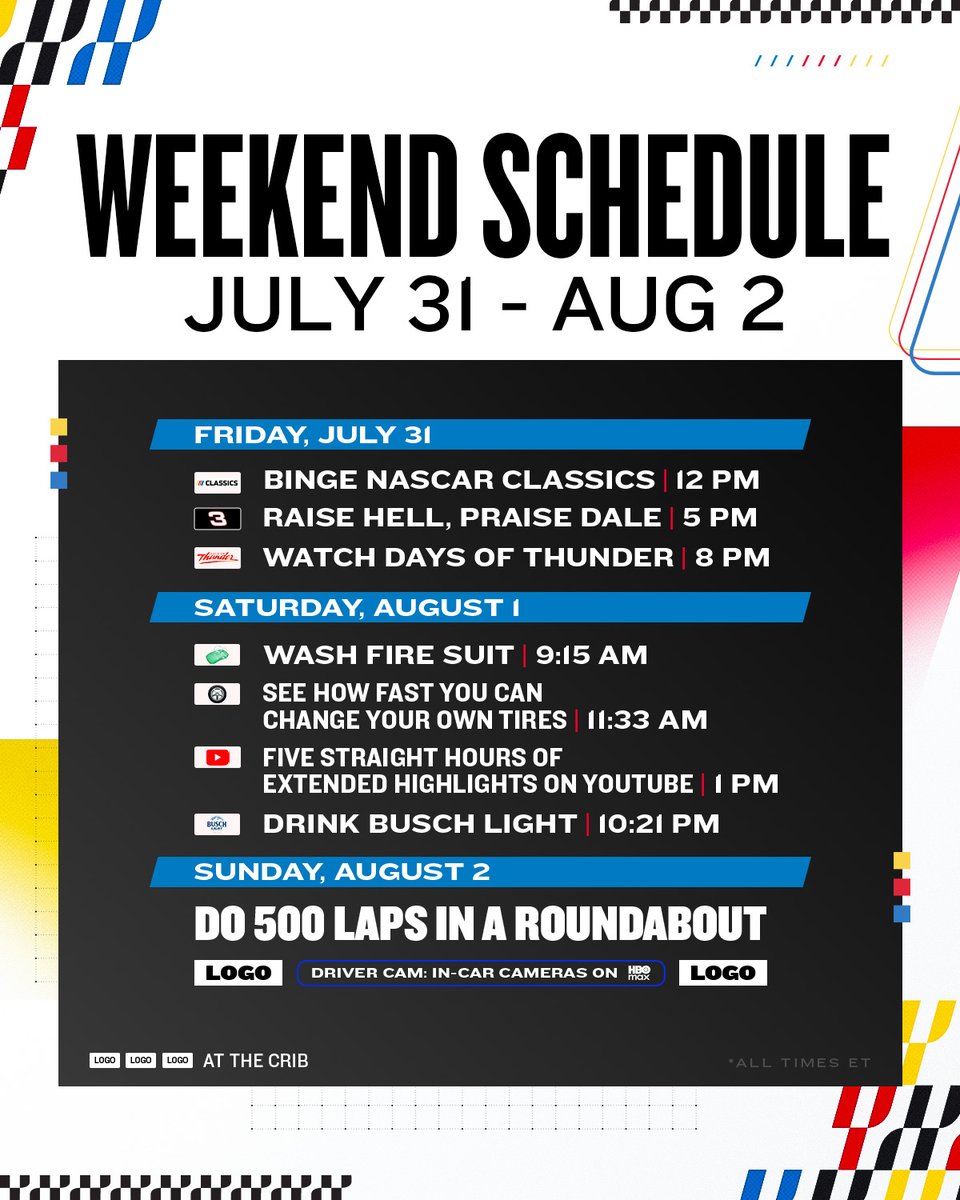 WEEKEND SCHEDULE
JULY 31 - AUG 2

FRIDAY, JULY 31

CLASSICS BINGE NASCAR CLASSICS | 12 PM

3 RAISE HELL, PRAISE DALE | 5 PM

Thunder WATCH DAYS OF THUNDER | 8 PM

SATURDAY, AUGUST 1

WASH FIRE SUIT | 9:15 AM

SEE HOW FAST YOU CAN CHANGE YOUR OWN TIRES | 11:33 AM

FIVE STRAIGHT HOURS OF EXTENDED HIGHLIGHTS ON YOUTUBE | 1 PM

BUSCH LIGHT DRINK BUSCH LIGHT | 10:21 PM

SUNDAY, AUGUST 2

DO 500 LAPS IN A ROUNDABOUT

LOGO DRIVER CAM: IN-CAR CAMERAS ON HBO max LOGO

LOGO LOGO LOGO AT THE CRIB

*ALL TIMES ET